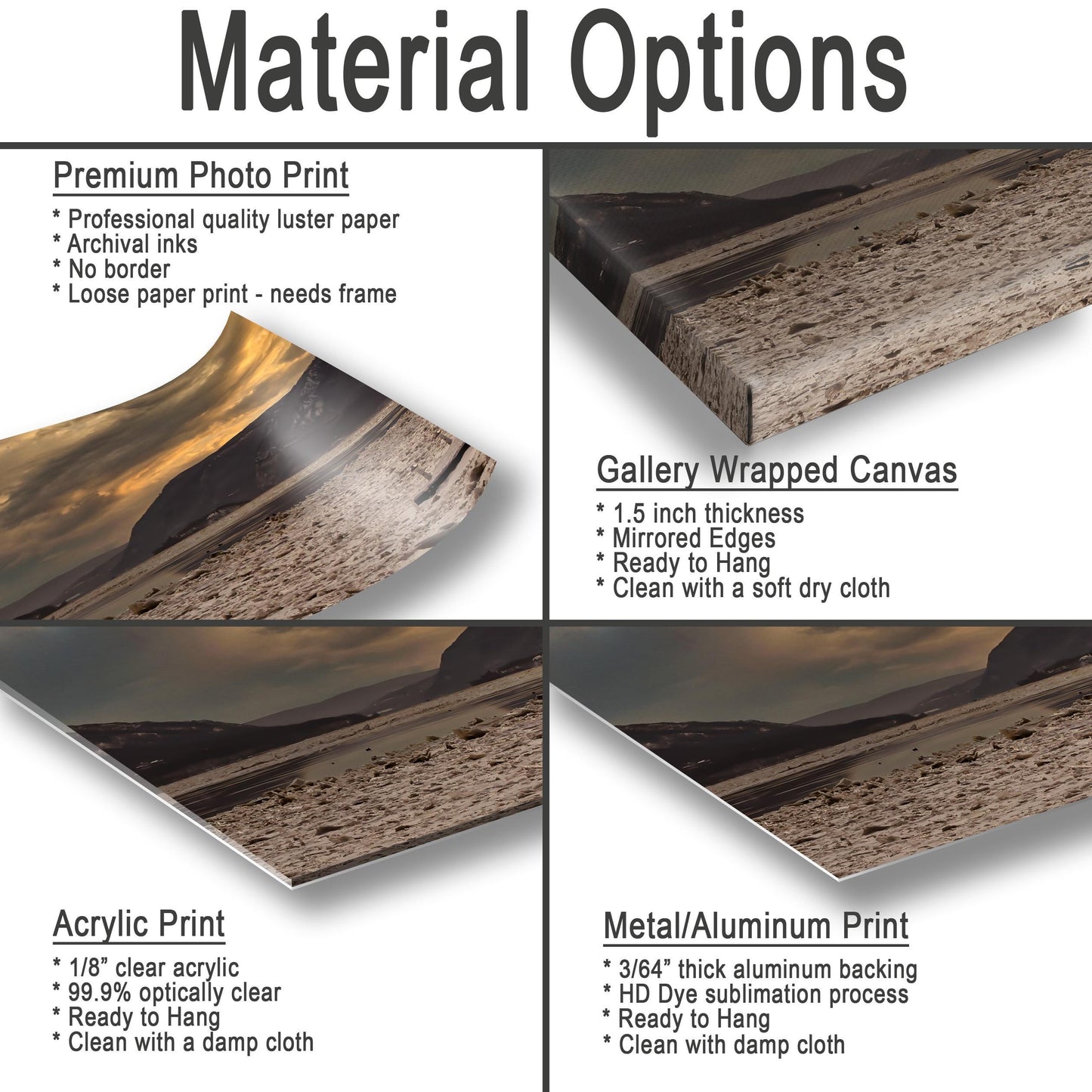 Material Options

Premium Photo Print

* Professional quality luster paper
* Archival inks
* No border
* Loose paper print - needs frame

Gallery Wrapped Canvas

* 1.5 inch thickness
* Mirrored Edges
* Ready to Hang
* Clean with a soft dry cloth

Acrylic Print

* 1/8” clear acrylic
* 99.9% optically clear
* Ready to Hang
* Clean with a damp cloth

Metal/Aluminum Print

* 3/64” thick aluminum backing
* HD Dye sublimation process
* Ready to Hang
* Clean with damp cloth